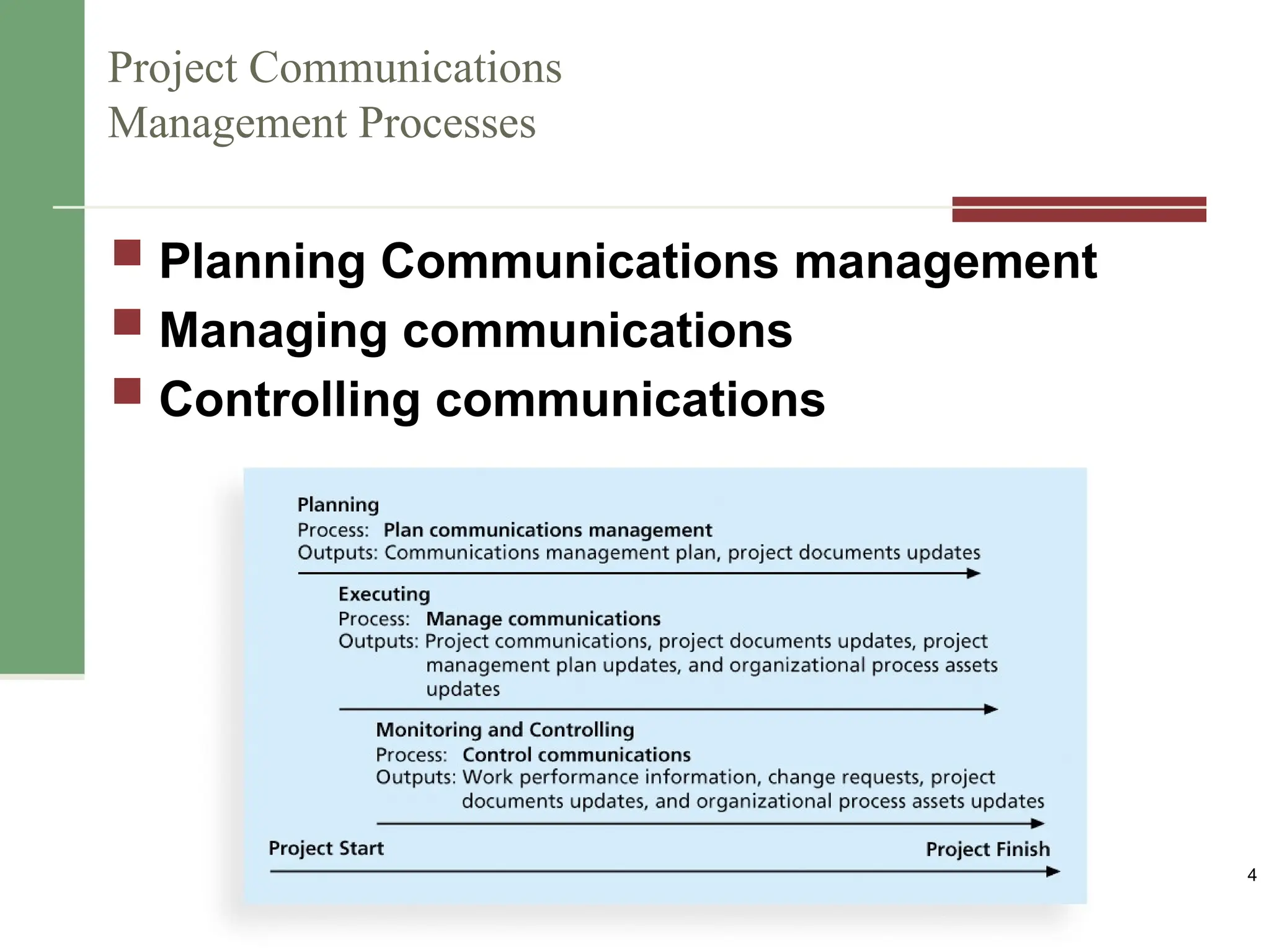 Project Communications Management Processes

Planning Communications management
Managing communications
Controlling communications

Planning
Process: Plan communications management
Outputs: Communications management plan, project documents updates

Executing
Process: Manage communications
Outputs: Project communications, project documents updates, project management plan updates, and organizational process assets updates

Monitoring and Controlling
Process: Control communications
Outputs: Work performance information, change requests, project documents updates, and organizational process assets updates

Project Start
Project Finish

4